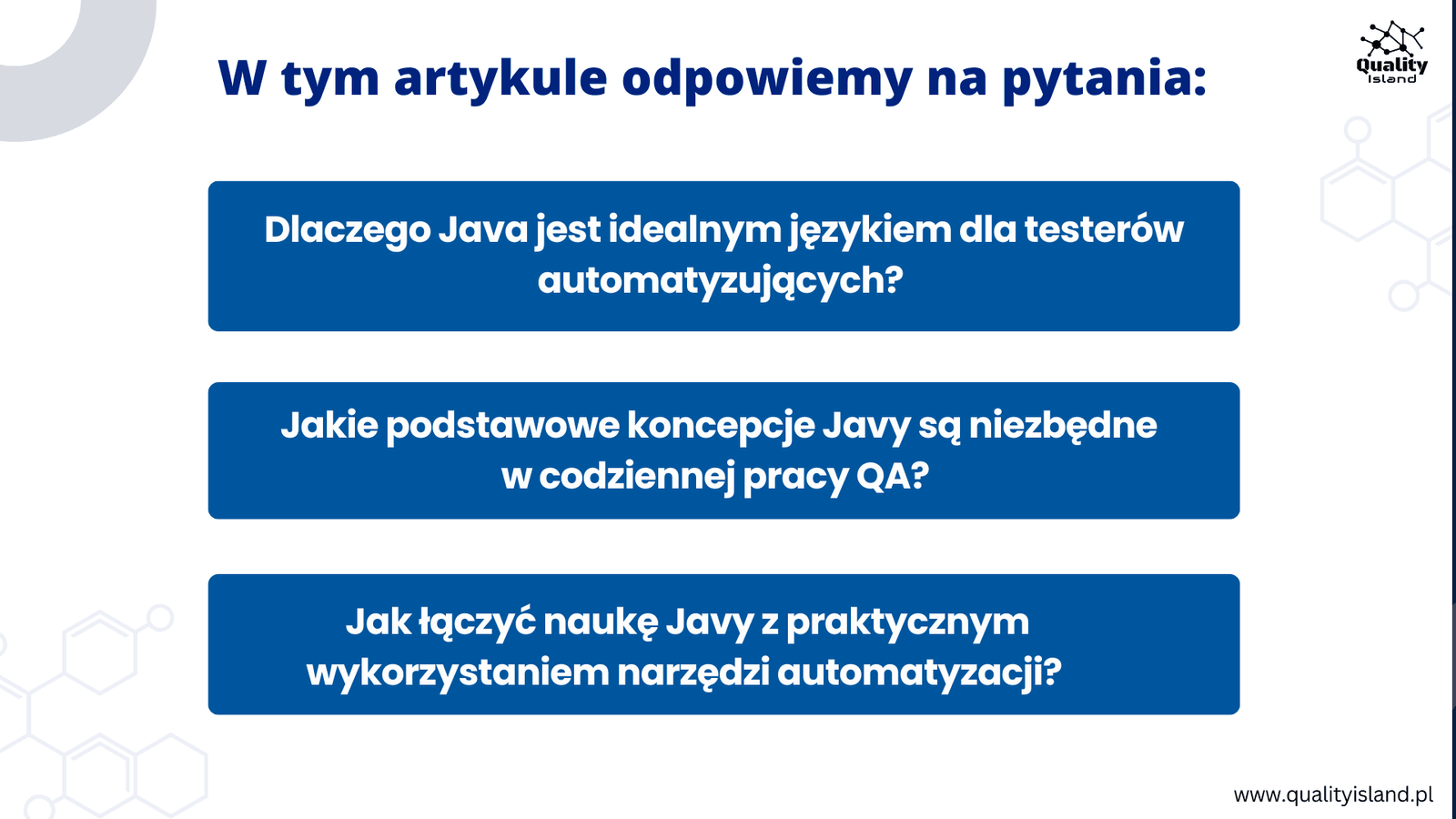 W tym artykule odpowiemy na pytania:

Quality Island

Dlaczego Java jest idealnym językiem dla testerów automatyzujących?

Jakie podstawowe koncepcje Javy są niezbędne w codziennej pracy QA?

Jak łączyć naukę Javy z praktycznym wykorzystaniem narzędzi automatyzacji?

www.qualityisland.pl